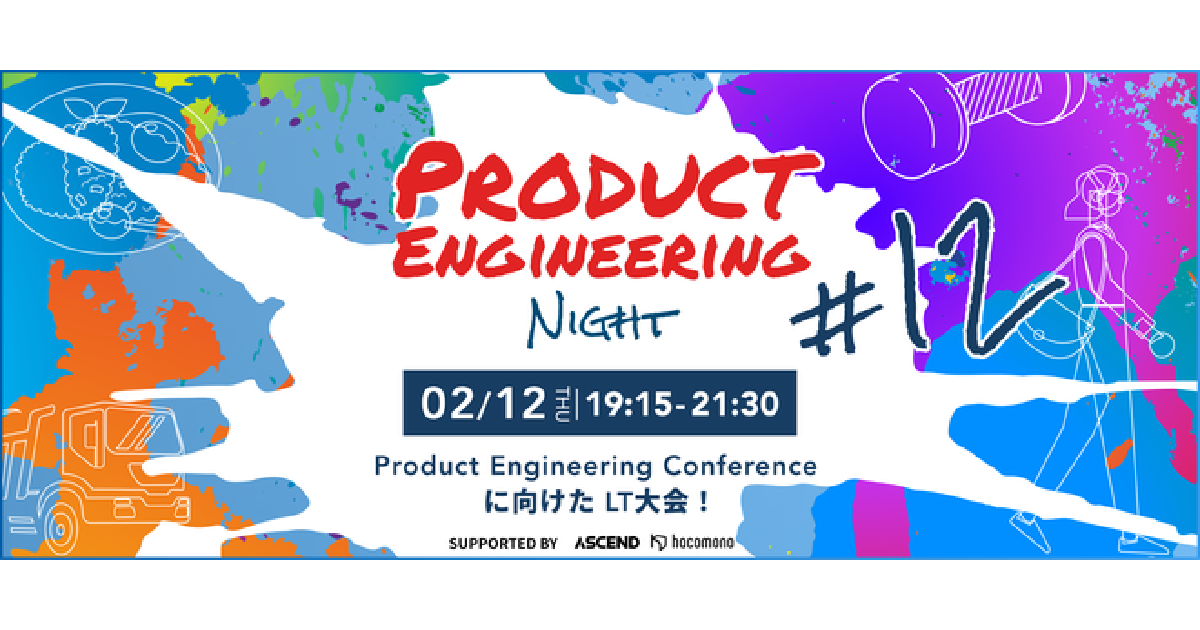 PRODUCT ENGINEERING NIGHT

#12

02/12 THU 19:15-21:30

Product Engineering Conference に向けた LT大会！

SUPPORTED BY ASCEND hacomono